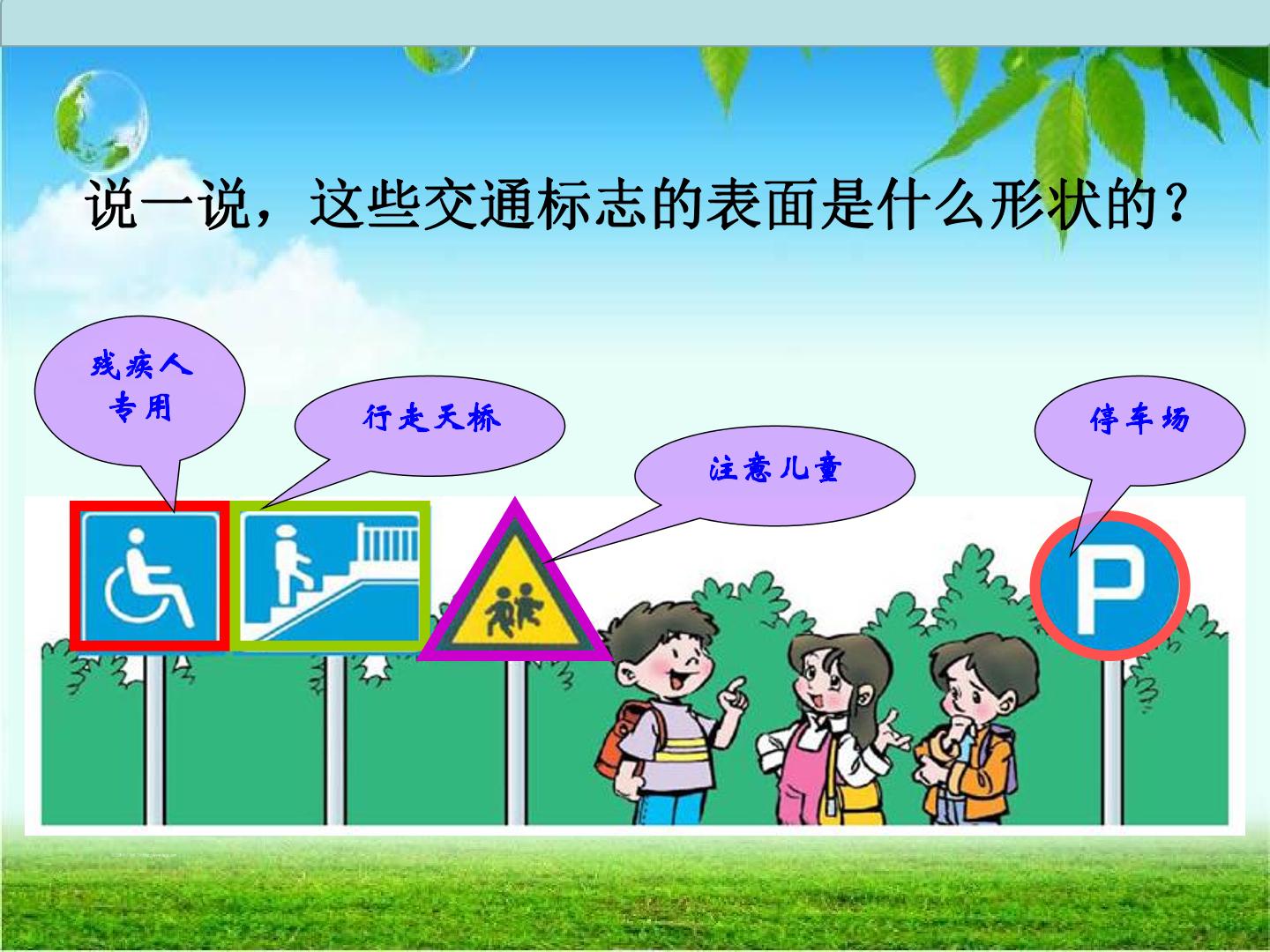 说一说，这些交通标志的表面是什么形状的？

残疾人
专用

行走天桥

注意儿童

停车场

P